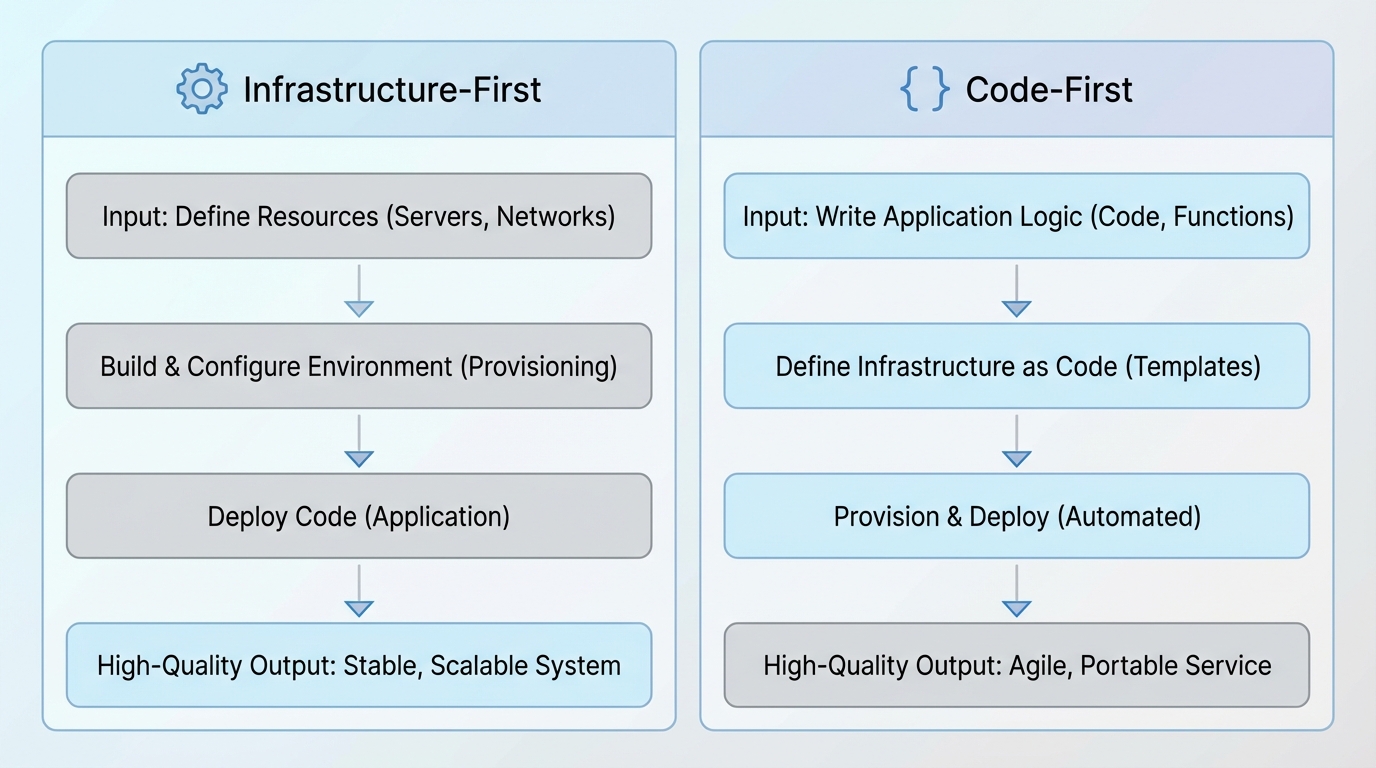 Infrastructure-First

Input: Define Resources (Servers, Networks)

Build & Configure Environment (Provisioning)

Deploy Code (Application)

High-Quality Output: Stable, Scalable System

{ } Code-First

Input: Write Application Logic (Code, Functions)

Define Infrastructure as Code (Templates)

Provision & Deploy (Automated)

High-Quality Output: Agile, Portable Service